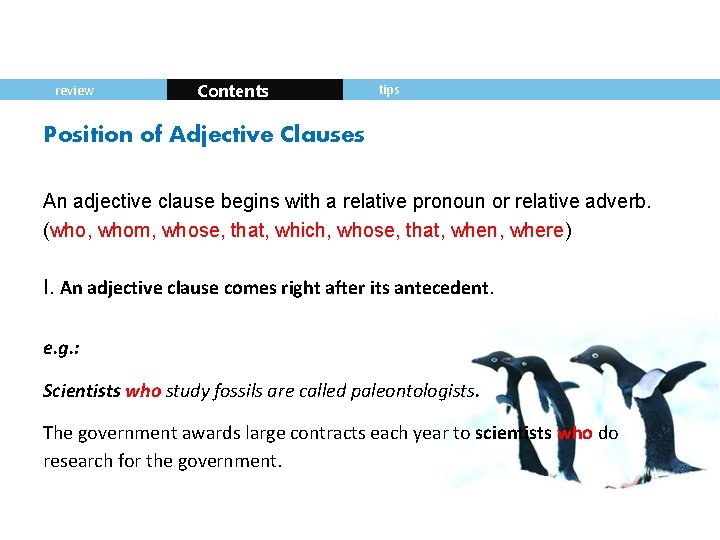 review Contents tips

Position of Adjective Clauses

An adjective clause begins with a relative pronoun or relative adverb. (who, whom, whose, that, which, whose, that, when, where)

I. An adjective clause comes right after its antecedent.

e.g.:

Scientists who study fossils are called paleontologists.

The government awards large contracts each year to scientists who do research for the government.